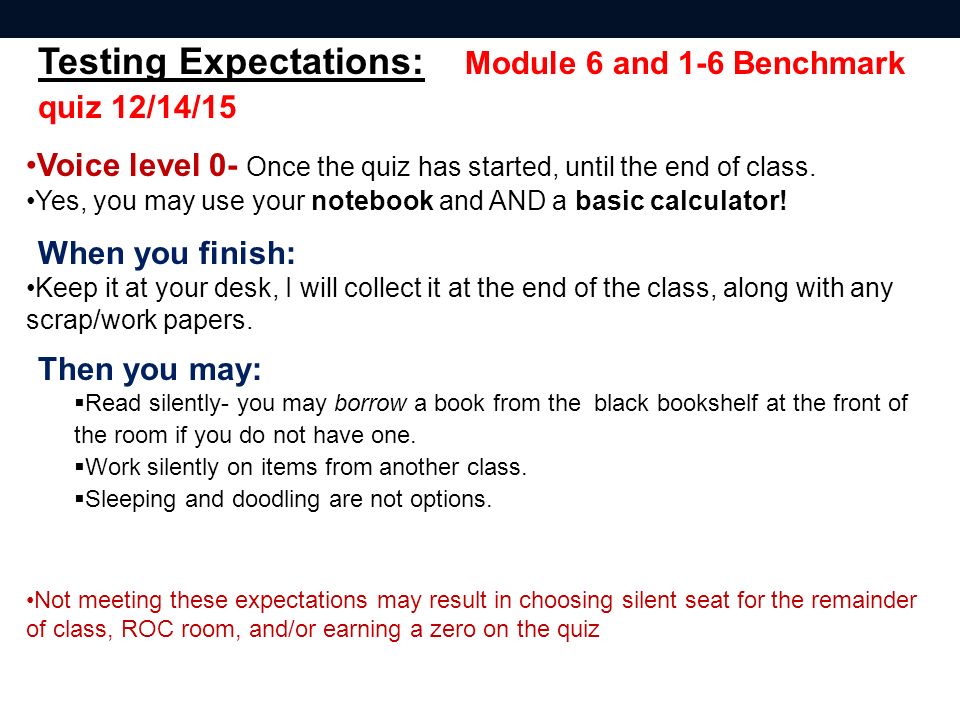 Testing Expectations: Module 6 and 1-6 Benchmark quiz 12/14/15

•Voice level 0- Once the quiz has started, until the end of class.
•Yes, you may use your notebook and AND a basic calculator!

When you finish:
•Keep it at your desk, I will collect it at the end of the class, along with any scrap/work papers.

Then you may:
▪Read silently- you may borrow a book from the black bookshelf at the front of the room if you do not have one.
▪Work silently on items from another class.
▪Sleeping and doodling are not options.

•Not meeting these expectations may result in choosing silent seat for the remainder of class, ROC room, and/or earning a zero on the quiz